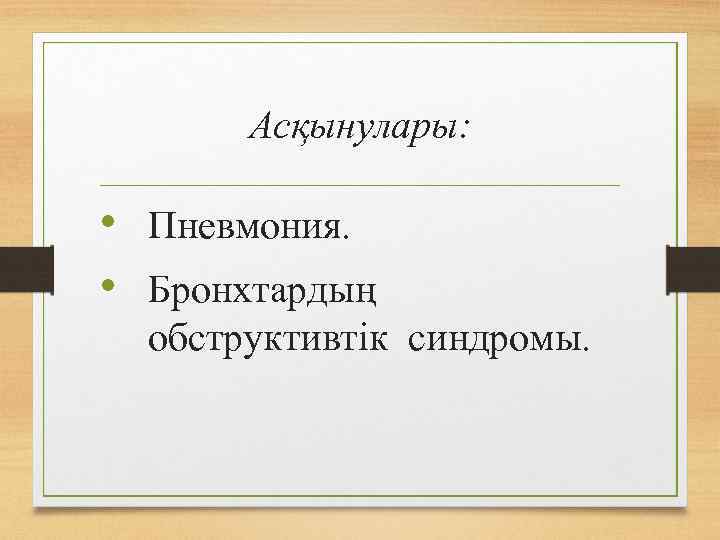 Асқынулары:

• Пневмония.
• Бронхтардың обструктивтік синдромы.